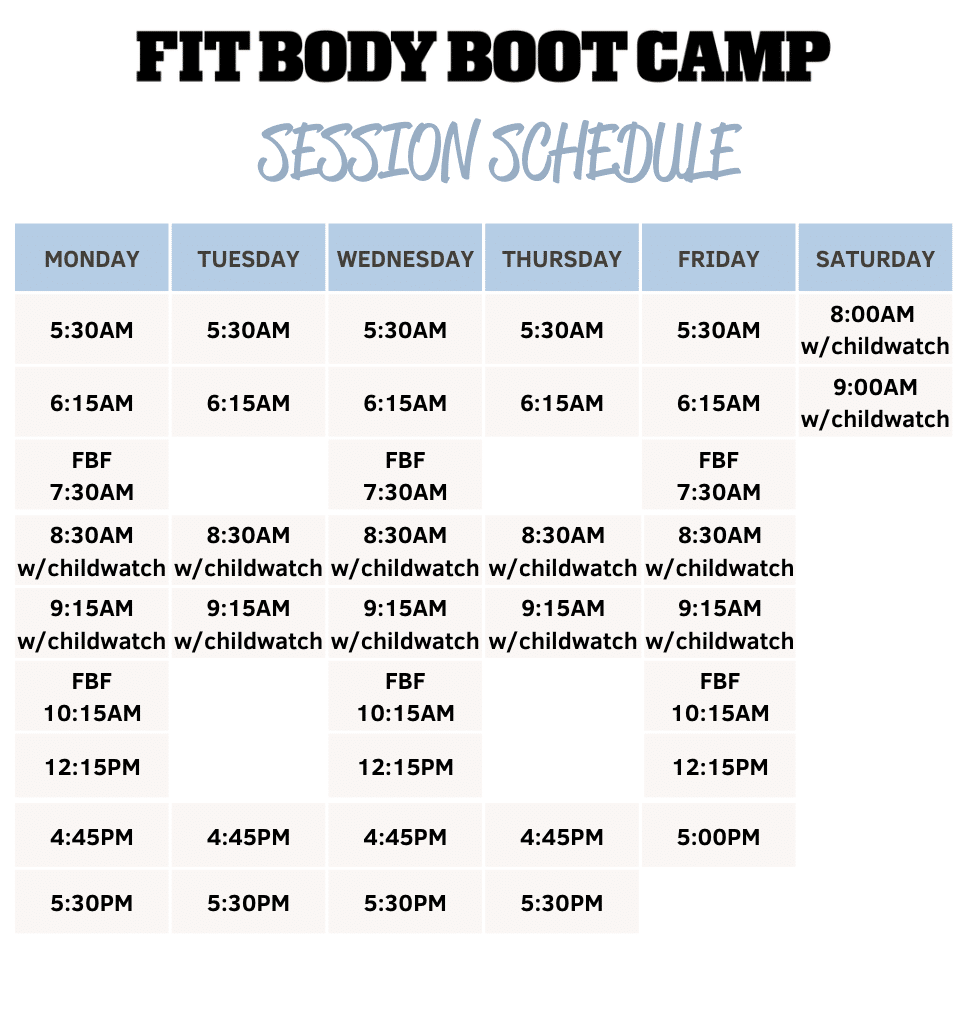 FIT BODY BOOT CAMP

SESSION SCHEDULE

| MONDAY | TUESDAY | WEDNESDAY | THURSDAY | FRIDAY | SATURDAY |
|---|---|---|---|---|---|
| 5:30AM | 5:30AM | 5:30AM | 5:30AM | 5:30AM | 8:00AM w/childwatch |
| 6:15AM | 6:15AM | 6:15AM | 6:15AM | 6:15AM | 9:00AM w/childwatch |
| FBF 7:30AM | | FBF 7:30AM | | FBF 7:30AM | |
| 8:30AM w/childwatch | 8:30AM w/childwatch | 8:30AM w/childwatch | 8:30AM w/childwatch | 8:30AM w/childwatch | |
| 9:15AM w/childwatch | 9:15AM w/childwatch | 9:15AM w/childwatch | 9:15AM w/childwatch | 9:15AM w/childwatch | |
| FBF 10:15AM | | FBF 10:15AM | | FBF 10:15AM | |
| 12:15PM | | 12:15PM | | 12:15PM | |
| 4:45PM | 4:45PM | 4:45PM | 4:45PM | 5:00PM | |
| 5:30PM | 5:30PM | 5:30PM | 5:30PM | | |